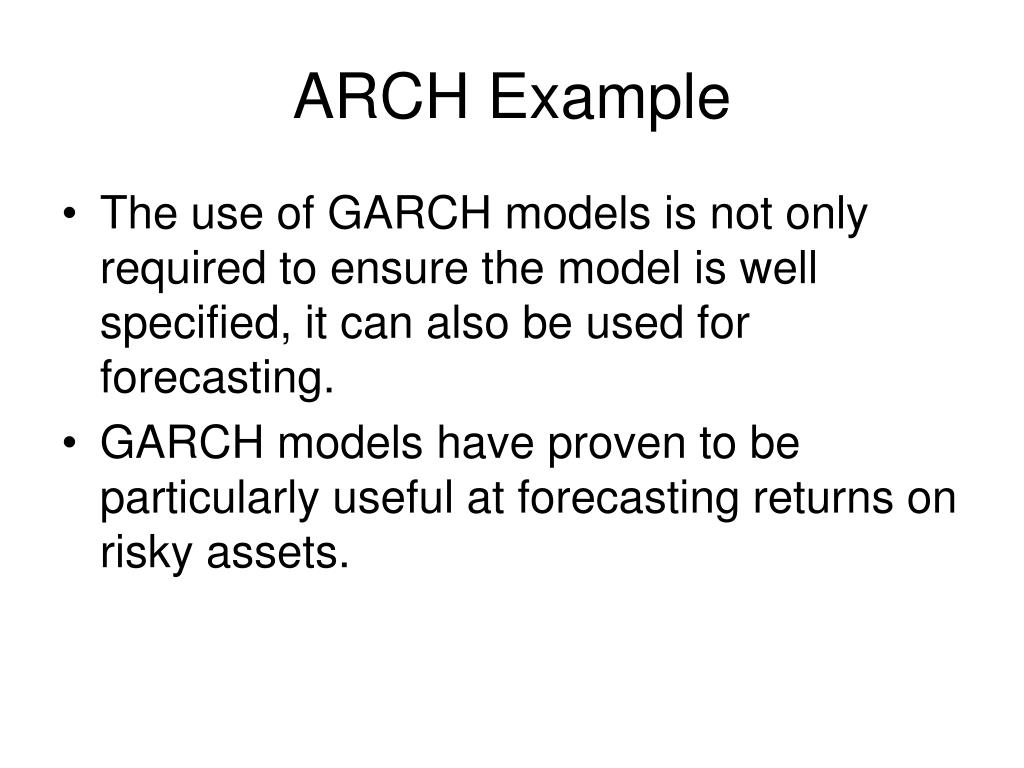 ARCH Example

• The use of GARCH models is not only required to ensure the model is well specified, it can also be used for forecasting.
• GARCH models have proven to be particularly useful at forecasting returns on risky assets.